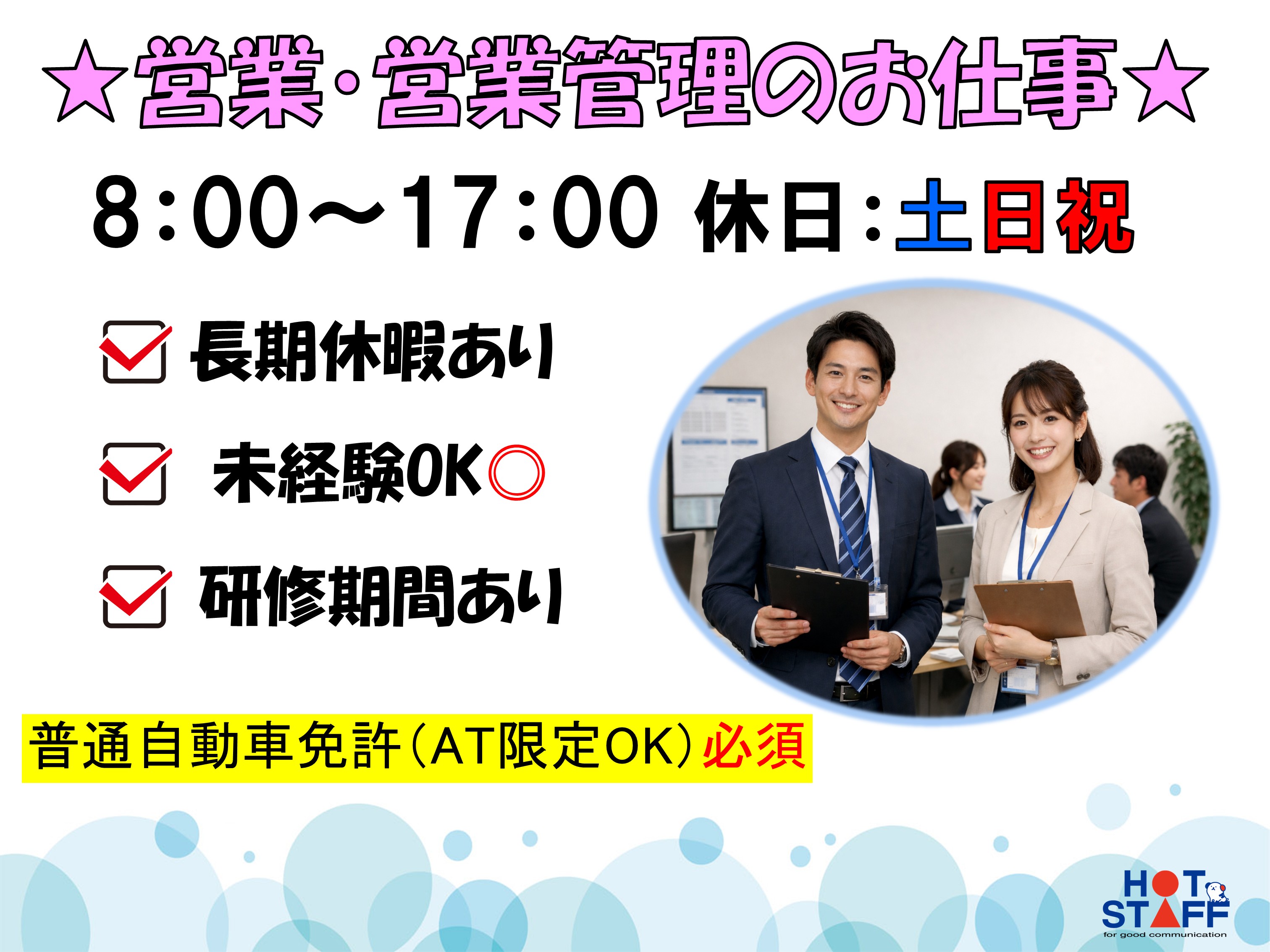 ★営業・営業管理のお仕事★

8:00～17:00 休日:土日祝

長期休暇あり

未経験OK◎

研修期間あり

普通自動車免許(AT限定OK)必須

HOT STAFF
for good communication